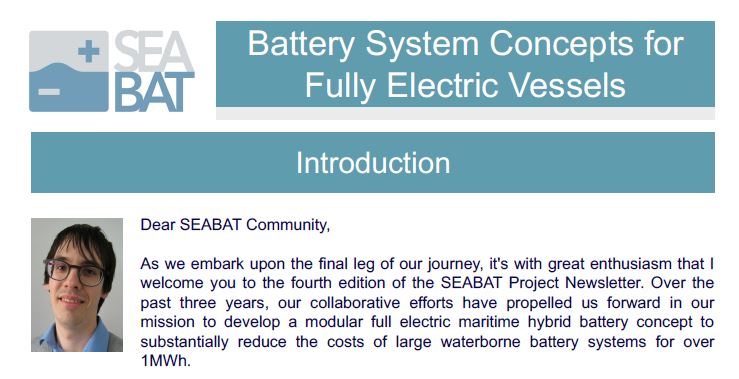 +
−
SEA
BAT

Battery System Concepts for Fully Electric Vessels

Introduction

Dear SEABAT Community,

As we embark upon the final leg of our journey, it's with great enthusiasm that I welcome you to the fourth edition of the SEABAT Project Newsletter. Over the past three years, our collaborative efforts have propelled us forward in our mission to develop a modular full electric maritime hybrid battery concept to substantially reduce the costs of large waterborne battery systems for over 1MWh.